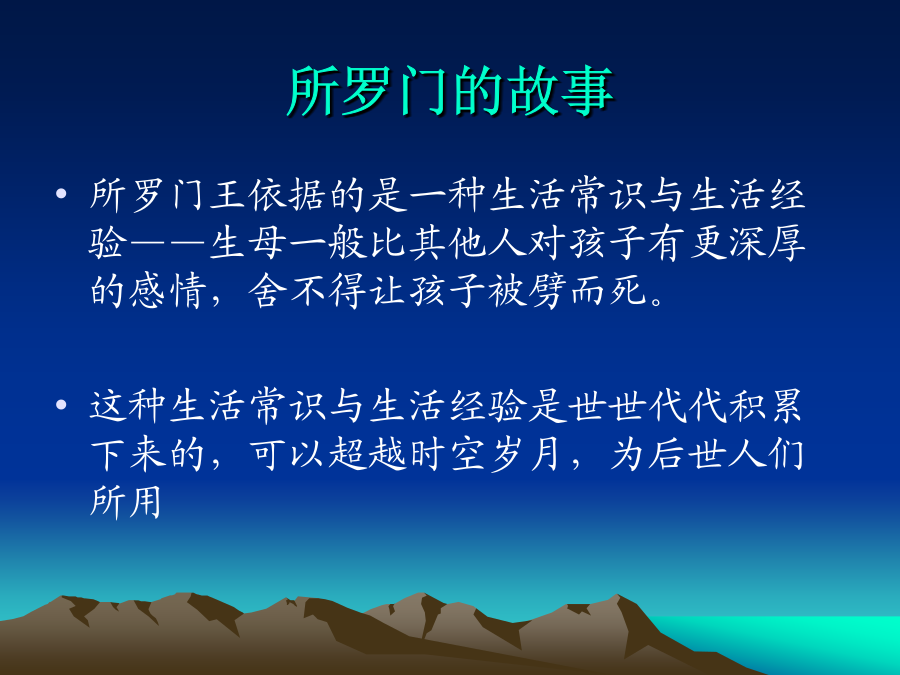 所罗门的故事

• 所罗门王依据的是一种生活常识与生活经验——生母一般比其他人对孩子有更深厚的感情，舍不得让孩子被劈而死。

• 这种生活常识与生活经验是世世代代积累下来的，可以超越时空岁月，为后世人们所用